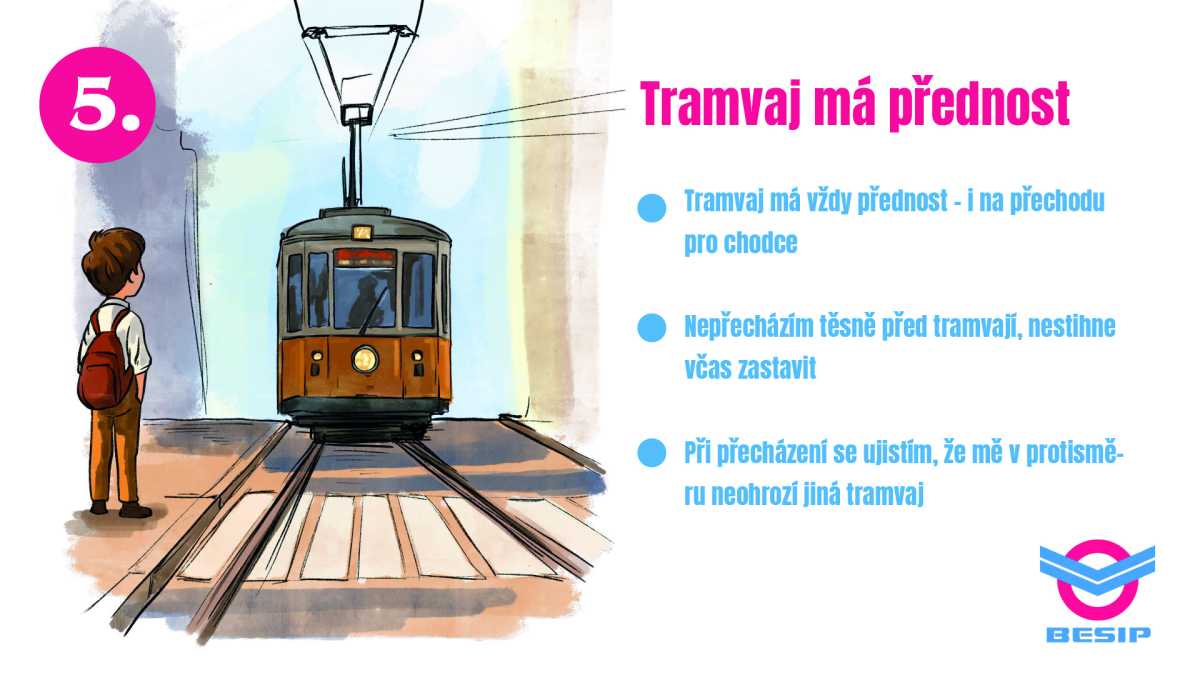 5.

Tramvaj má přednost

Tramvaj má vždy přednost - i na přechodu pro chodce

Nepřecházím těsně před tramvají, nestihne včas zastavit

Při přecházení se ujistím, že mě v protisměru neohrozí jiná tramvaj

BESIP